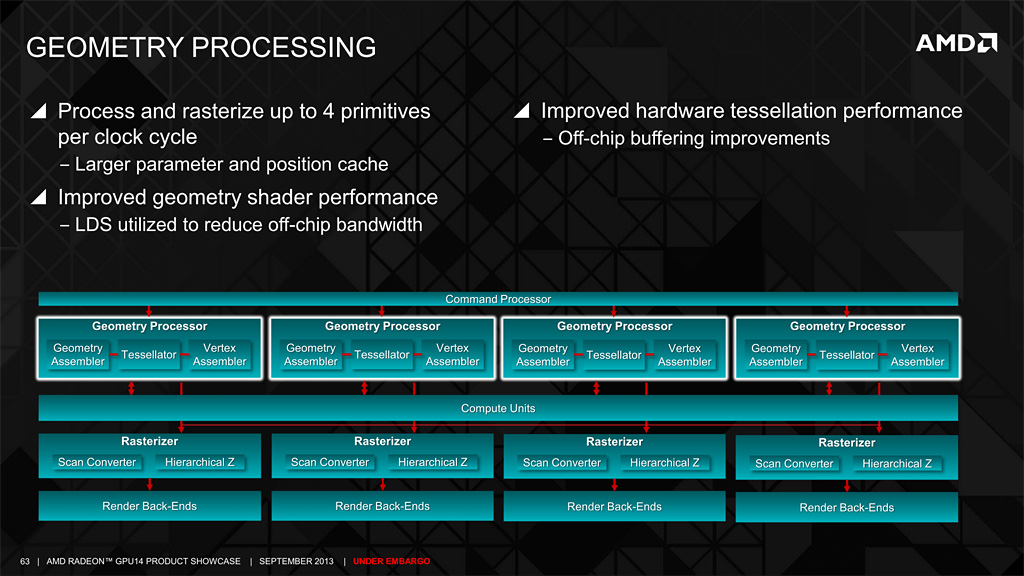 GEOMETRY PROCESSING

AMD

Process and rasterize up to 4 primitives per clock cycle

– Larger parameter and position cache

Improved geometry shader performance

– LDS utilized to reduce off-chip bandwidth

Improved hardware tessellation performance

– Off-chip buffering improvements

Command Processor

Geometry Processor

Geometry Assembler

Tessellator

Vertex Assembler

Geometry Processor

Geometry Assembler

Tessellator

Vertex Assembler

Geometry Processor

Geometry Assembler

Tessellator

Vertex Assembler

Geometry Processor

Geometry Assembler

Tessellator

Vertex Assembler

Compute Units

Rasterizer

Scan Converter

Hierarchical Z

Rasterizer

Scan Converter

Hierarchical Z

Rasterizer

Scan Converter

Hierarchical Z

Rasterizer

Scan Converter

Hierarchical Z

Render Back-Ends

Render Back-Ends

Render Back-Ends

Render Back-Ends

63 | AMD RADEON™ GPU14 PRODUCT SHOWCASE | SEPTEMBER 2013 | UNDER EMBARGO